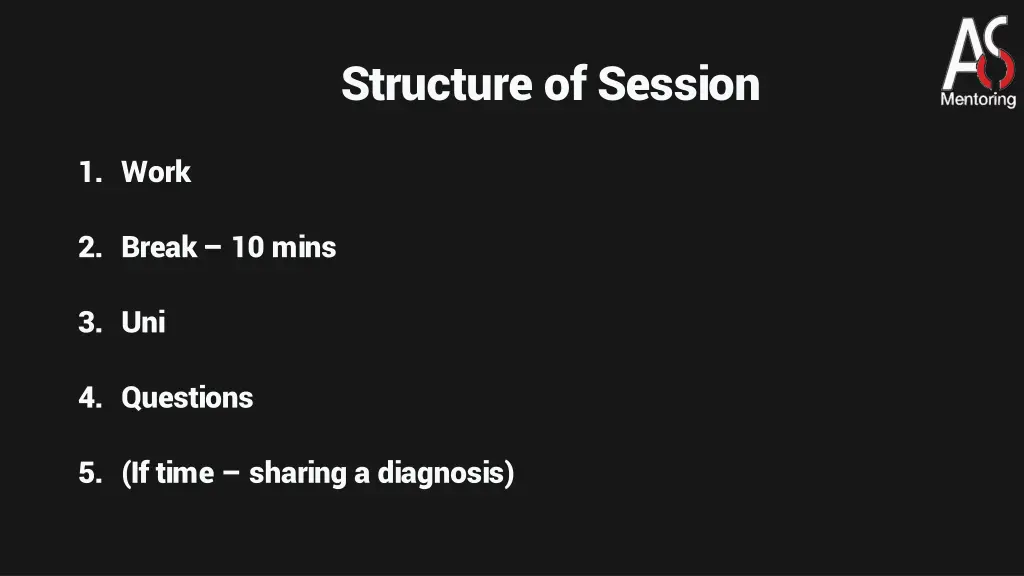 Structure of Session

AS
Mentoring

1. Work

2. Break – 10 mins

3. Uni

4. Questions

5. (If time – sharing a diagnosis)